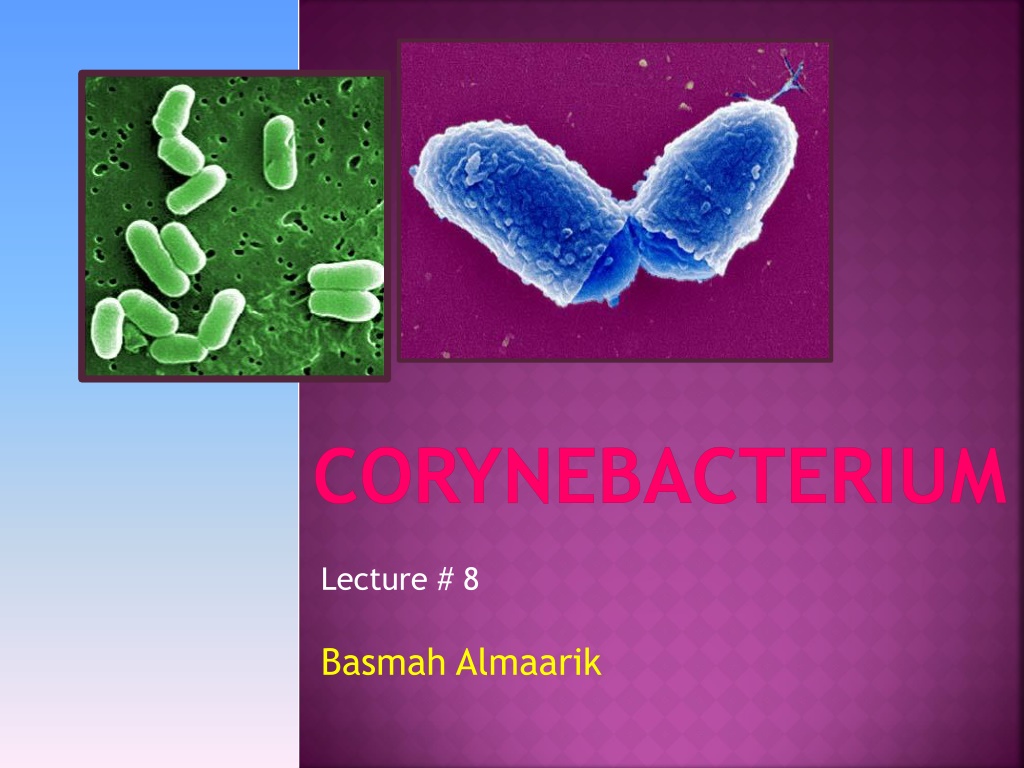 CORYNEBACTERIUM

Lecture # 8

Basmah Almaarik